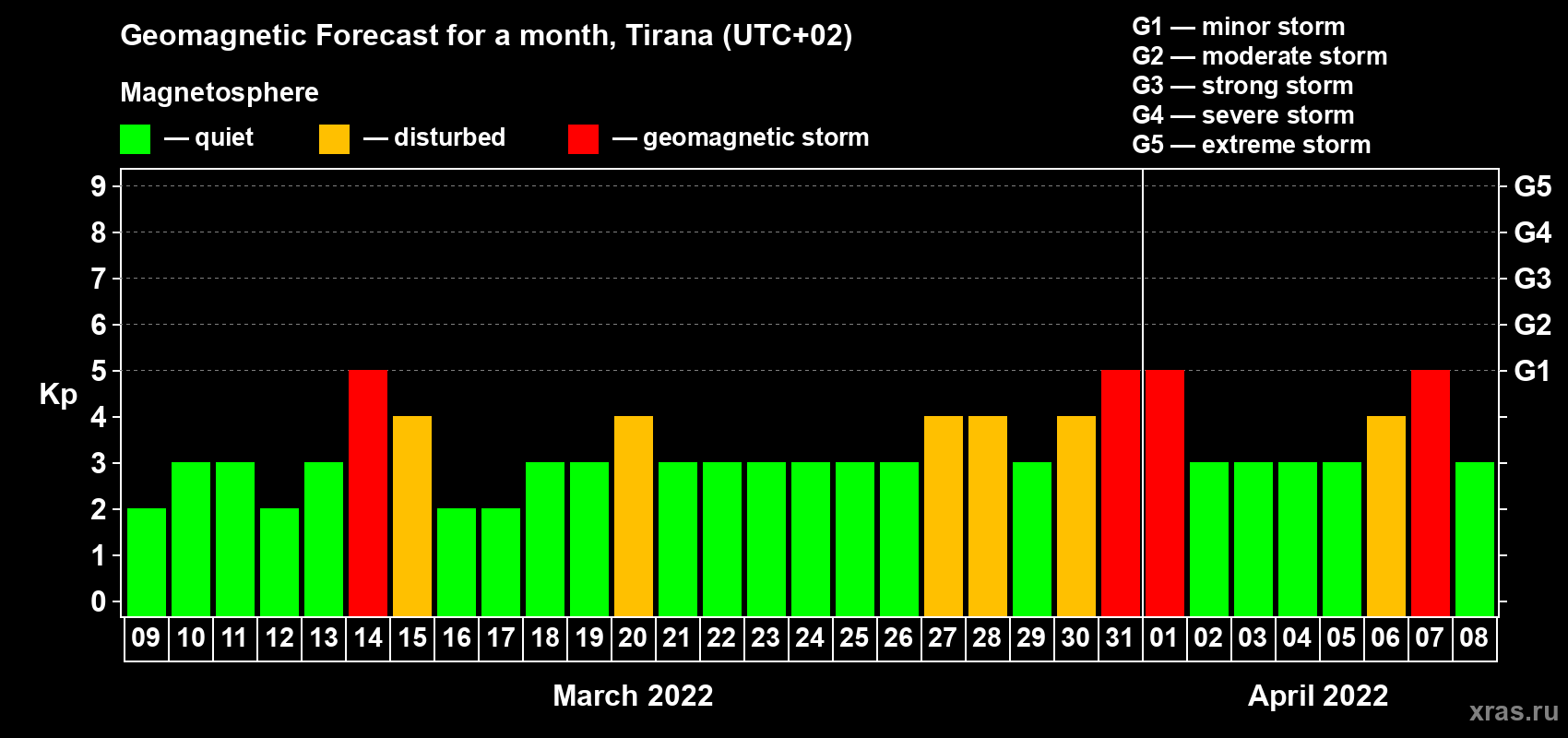 Geomagnetic Forecast for a month, Tirana (UTC+02)

Magnetosphere

— quiet — disturbed — geomagnetic storm

G1 — minor storm
G2 — moderate storm
G3 — strong storm
G4 — severe storm
G5 — extreme storm

Kp

9 8 7 6 5 4 3 2 1 0

G5 G4 G3 G2 G1

09 10 11 12 13 14 15 16 17 18 19 20 21 22 23 24 25 26 27 28 29 30 31 01 02 03 04 05 06 07 08

March 2022

April 2022

xras.ru